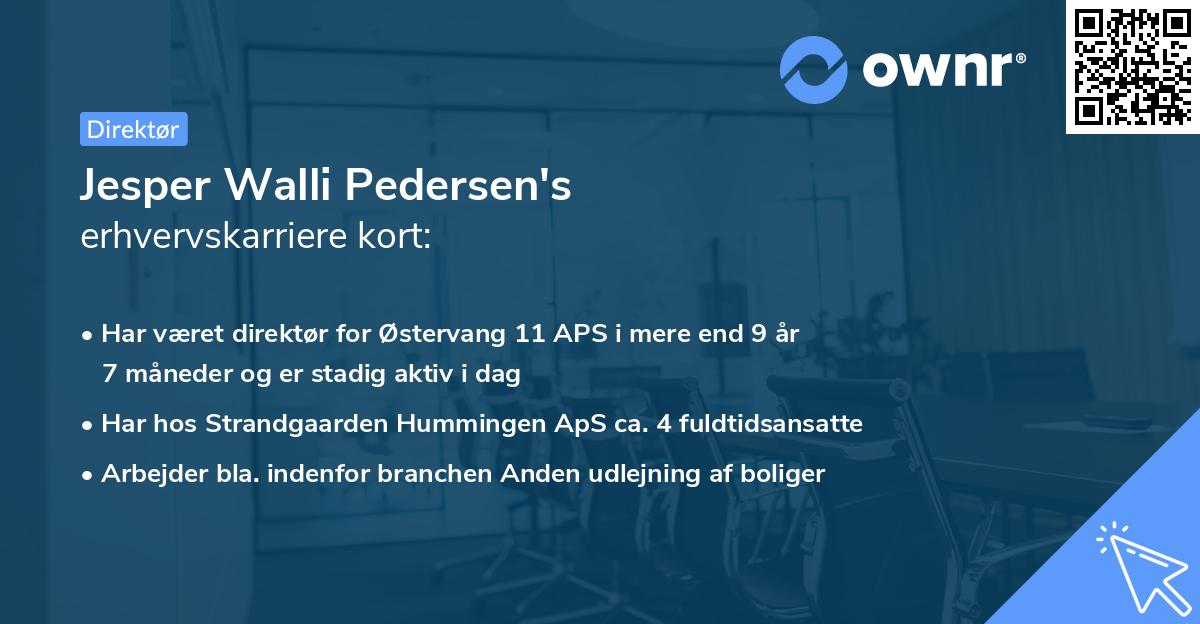 ownr®

Direktør

Jesper Walli Pedersen's
erhvervskarriere kort:

• Har været direktør for Østervang 11 APS i mere end 9 år 7 måneder og er stadig aktiv i dag

• Har hos Strandgaarden Hummingen ApS ca. 4 fuldtidsansatte

• Arbejder bla. indenfor branchen Anden udlejning af boliger